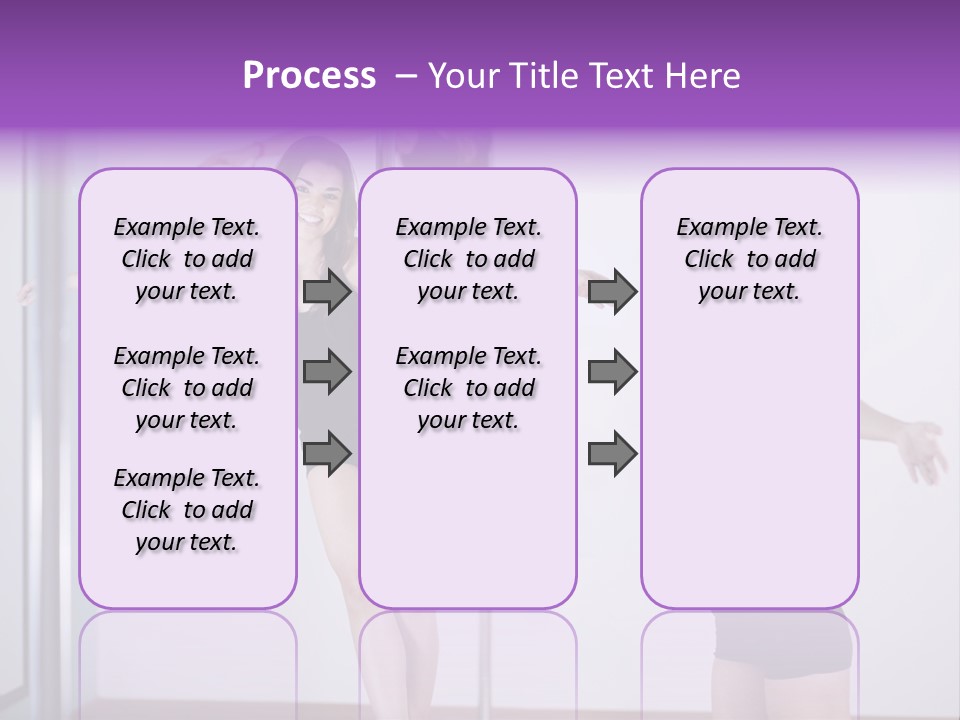 Process – Your Title Text Here

Example Text. Click to add your text.

Example Text. Click to add your text.

Example Text. Click to add your text.

Example Text. Click to add your text.

Example Text. Click to add your text.

Example Text. Click to add your text.